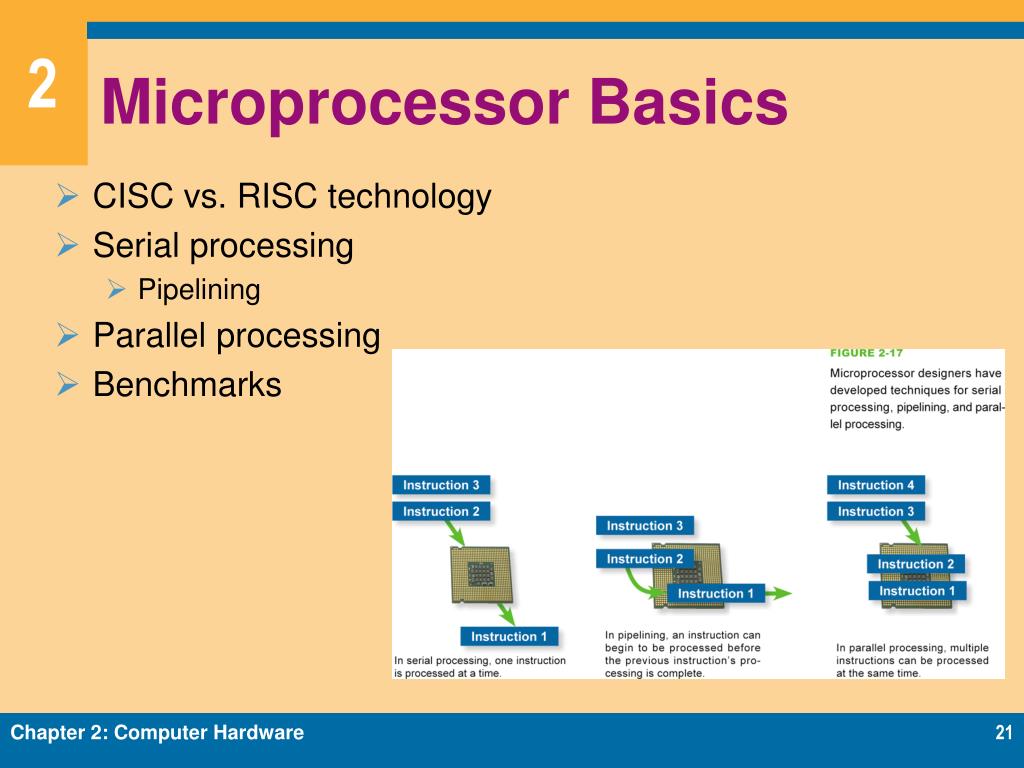 2

Microprocessor Basics

➢ CISC vs. RISC technology
➢ Serial processing
➢ Pipelining
➢ Parallel processing
➢ Benchmarks

FIGURE 2-17
Microprocessor designers have developed techniques for serial processing, pipelining, and parallel processing.

Instruction 3
Instruction 2
Instruction 1
In serial processing, one instruction is processed at a time.

Instruction 3
Instruction 2
Instruction 1
In pipelining, an instruction can begin to be processed before the previous instruction's processing is complete.

Instruction 4
Instruction 3
Instruction 2
Instruction 1
In parallel processing, multiple instructions can be processed at the same time.

Chapter 2: Computer Hardware

21